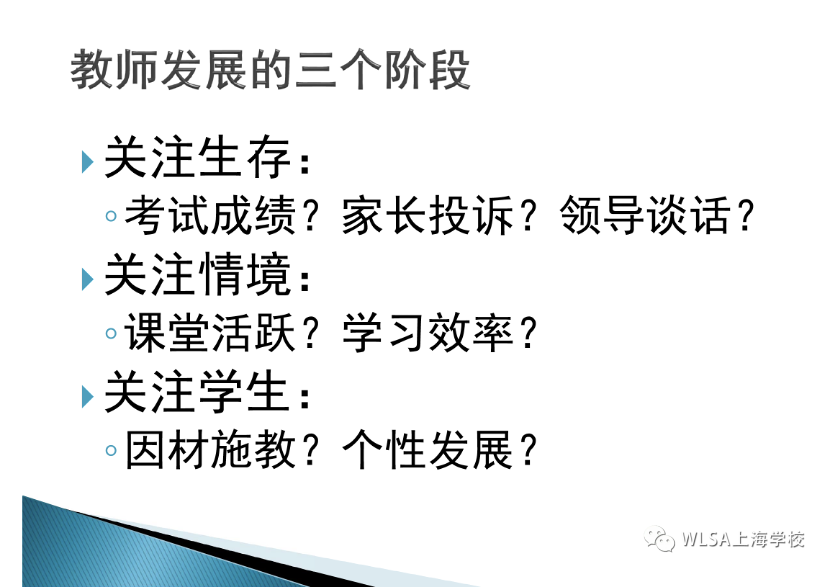 教师发展的三个阶段

关注生存：

考试成绩？家长投诉？领导谈话？

关注情境：

课堂活跃？学习效率？

关注学生：

因材施教？个性发展？

WLSA上海学校